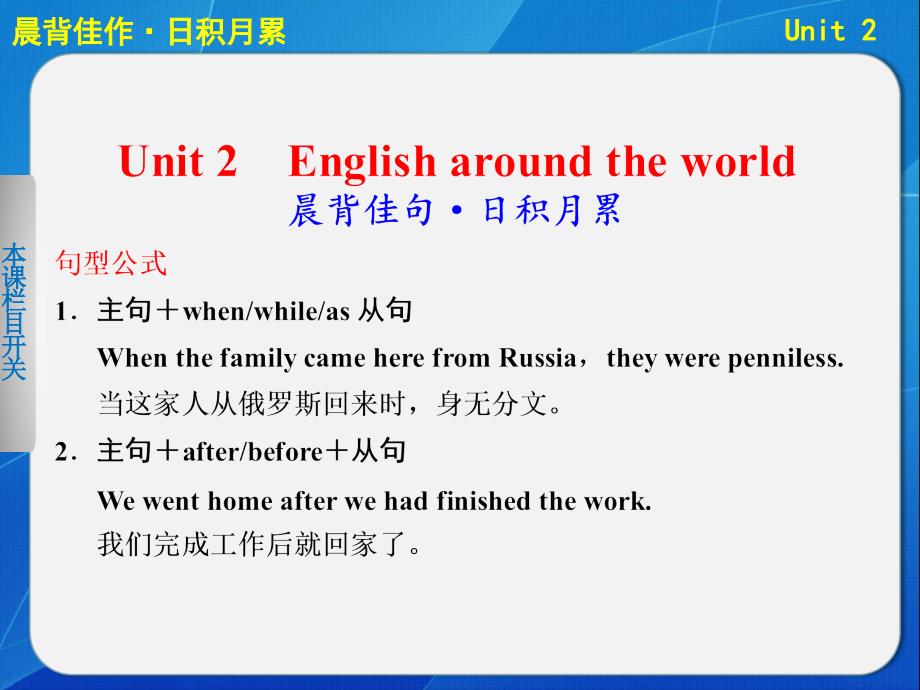 晨背佳作·日积月累

Unit 2

本课栏目开关

Unit 2　English around the world
晨背佳句·日积月累

句型公式

1. 主句＋when/while/as 从句
When the family came here from Russia，they were penniless.
当这家人从俄罗斯回来时，身无分文。

2. 主句＋after/before＋从句
We went home after we had finished the work.
我们完成工作后就回家了。